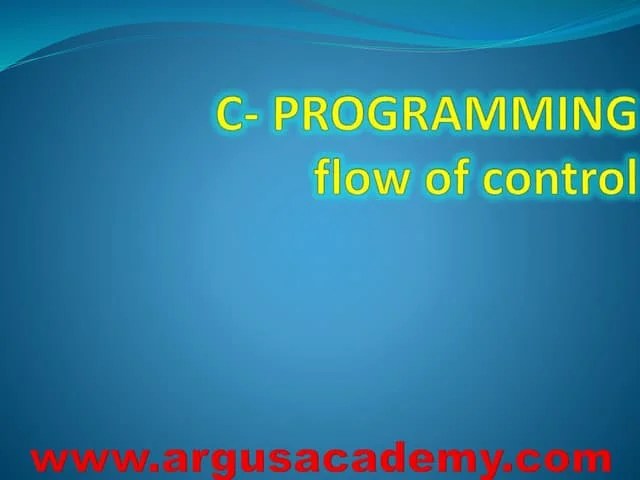 C- PROGRAMMING
flow of control

www.argusacademy.com